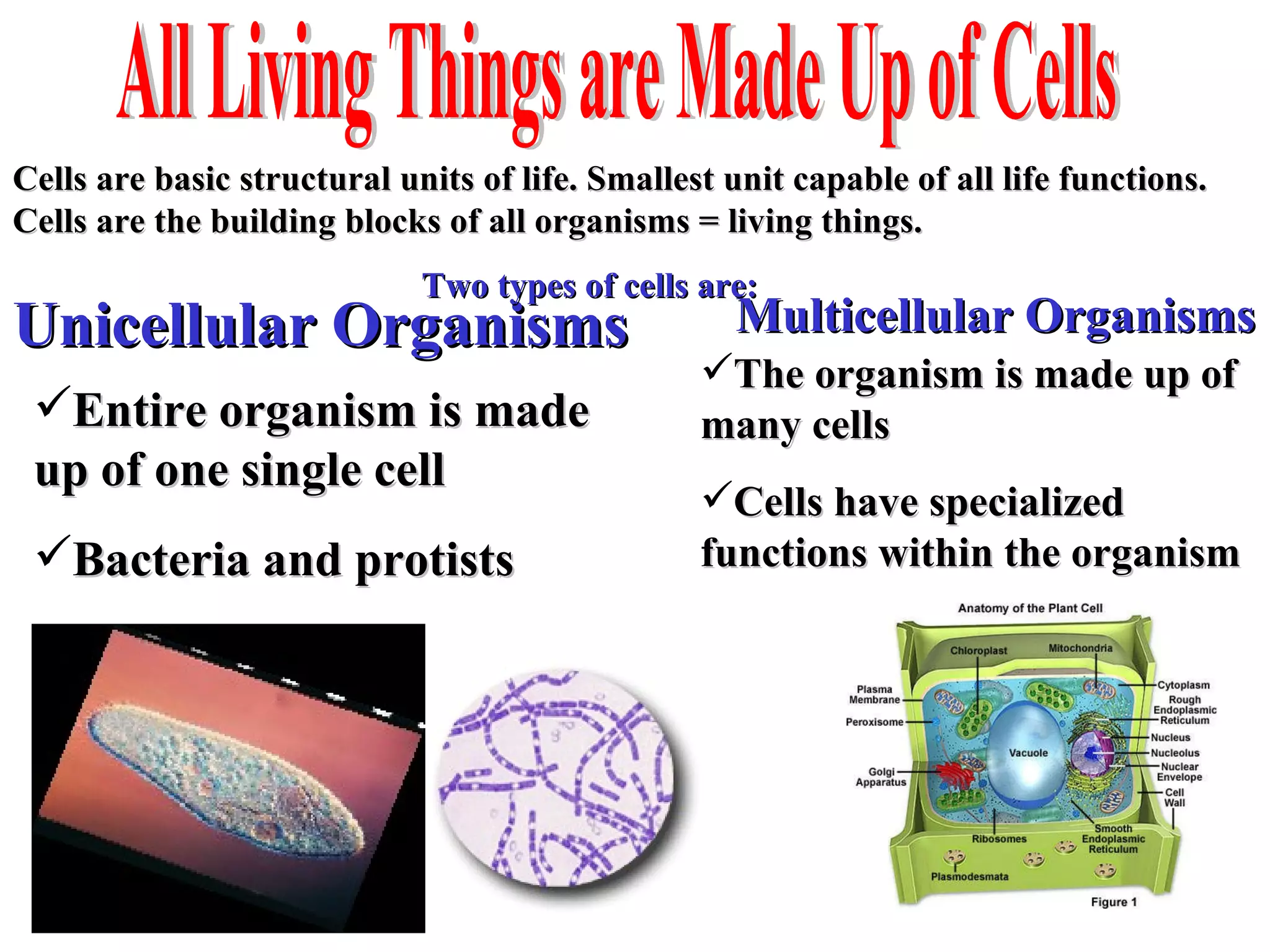 All Living Things are Made Up of Cells

Cells are basic structural units of life. Smallest unit capable of all life functions. Cells are the building blocks of all organisms = living things.

Two types of cells are:

Unicellular Organisms

✓Entire organism is made up of one single cell

✓Bacteria and protists

Multicellular Organisms

✓The organism is made up of many cells

✓Cells have specialized functions within the organism

Anatomy of the Plant Cell

Chloroplast
Mitochondria
Plasma Membrane
Peroxisome
Golgi Apparatus
Vacuole
Cytoplasm
Rough Endoplasmic Reticulum
Nucleus
Nucleolus
Nuclear Envelope
Cell Wall
Smooth Endoplasmic Reticulum
Ribosomes
Plasmodesmata

Figure 1